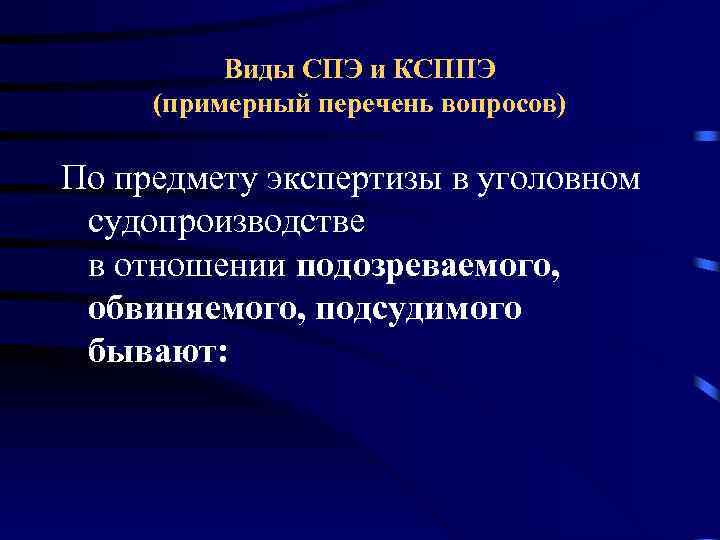 Виды СПЭ и КСППЭ
(примерный перечень вопросов)

По предмету экспертизы в уголовном судопроизводстве
в отношении подозреваемого, обвиняемого, подсудимого бывают: